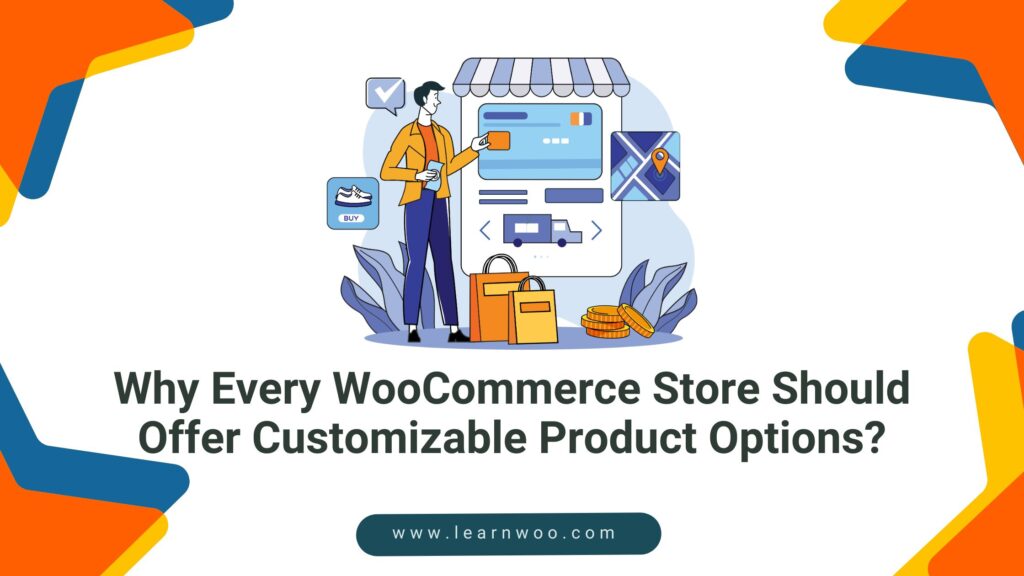 BUY

Why Every WooCommerce Store Should Offer Customizable Product Options?

www.learnwoo.com